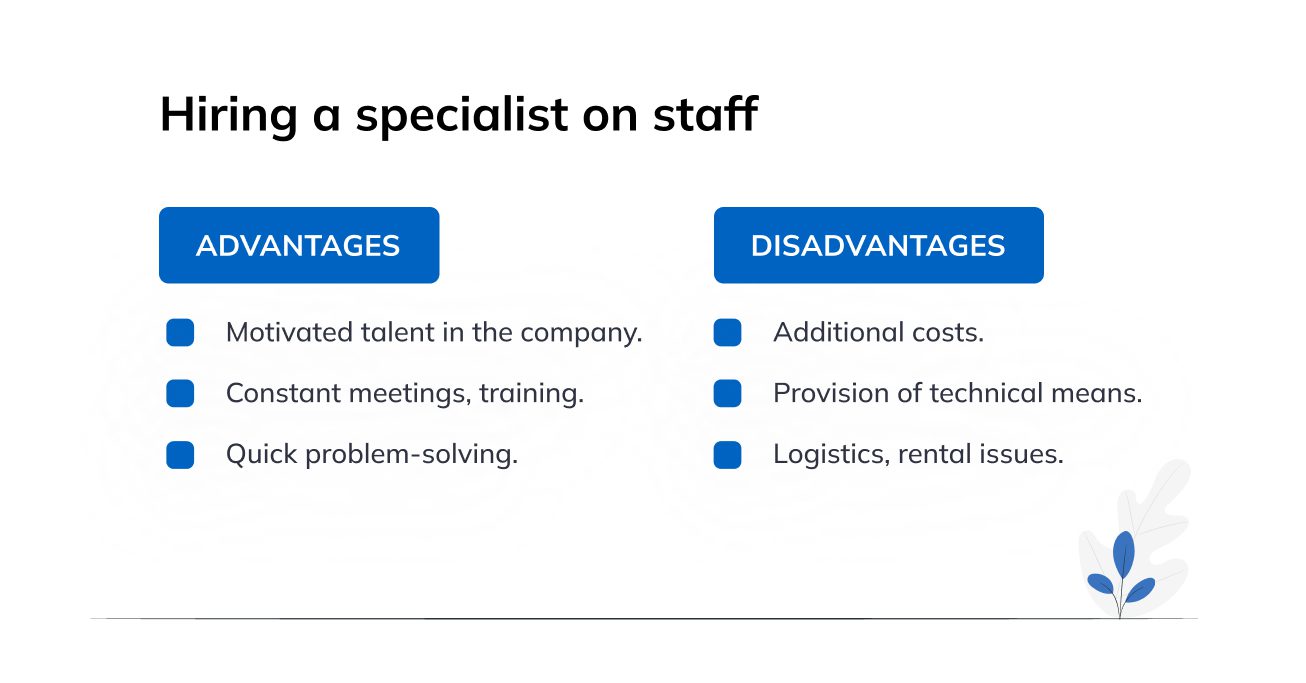 Hiring a specialist on staff

ADVANTAGES

Motivated talent in the company.

Constant meetings, training.

Quick problem-solving.

DISADVANTAGES

Additional costs.

Provision of technical means.

Logistics, rental issues.